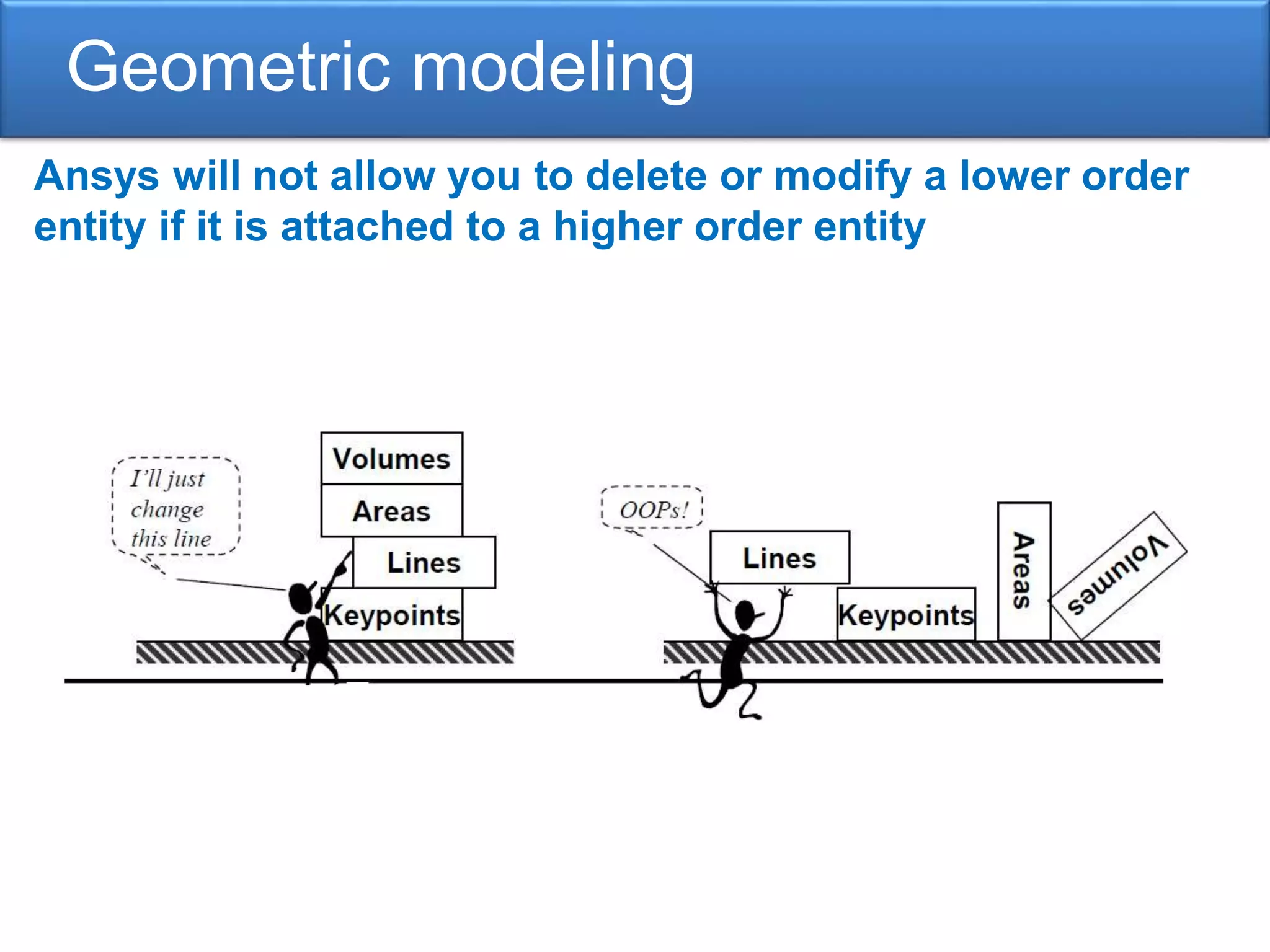 Geometric modeling

Ansys will not allow you to delete or modify a lower order entity if it is attached to a higher order entity

I'll just change this line

Volumes

Areas

Lines

Keypoints

OOPs!

Lines

Keypoints

Areas

Volumes